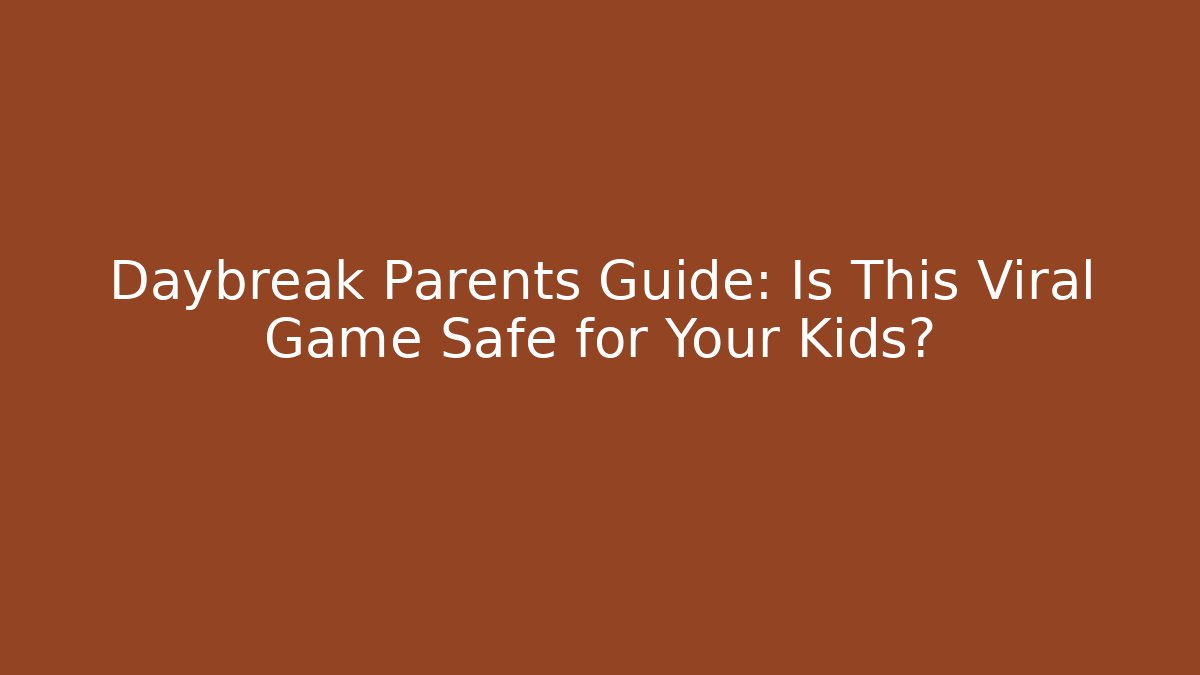 Daybreak Parents Guide: Is This Viral Game Safe for Your Kids?